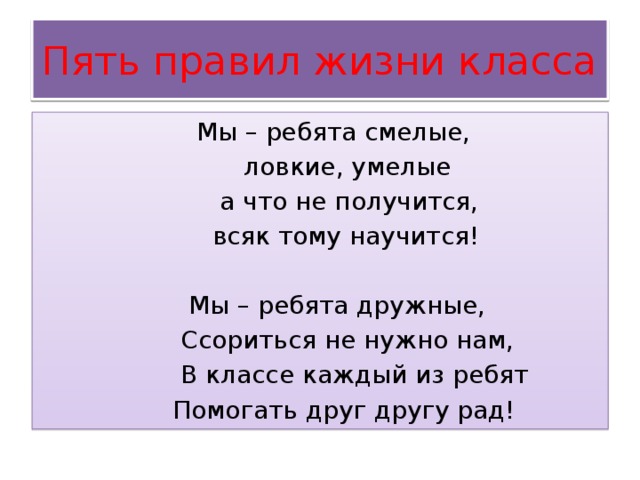 Пять правил жизни класса

Мы – ребята смелые,
ловкие, умелые
а что не получится,
всяк тому научится!

Мы – ребята дружные,
Ссориться не нужно нам,
В классе каждый из ребят
Помогать друг другу рад!